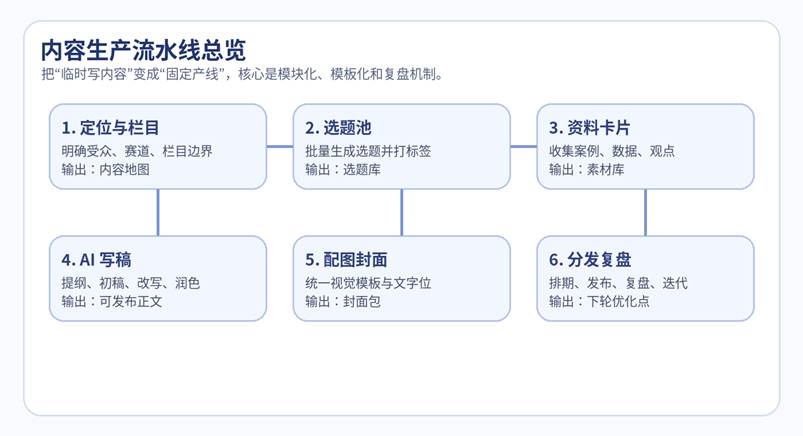 内容生产流水线总览

把“临时写内容”变成“固定产线”，核心是模块化、模板化和复盘机制。

1. 定位与栏目
明确受众、赛道、栏目边界
输出：内容地图

2. 选题池
批量生成选题并打标签
输出：选题库

3. 资料卡片
收集案例、数据、观点
输出：素材库

4. AI 写稿
提纲、初稿、改写、润色
输出：可发布正文

5. 配图封面
统一视觉模板与文字位
输出：封面包

6. 分发复盘
排期、发布、复盘、迭代
输出：下轮优化点